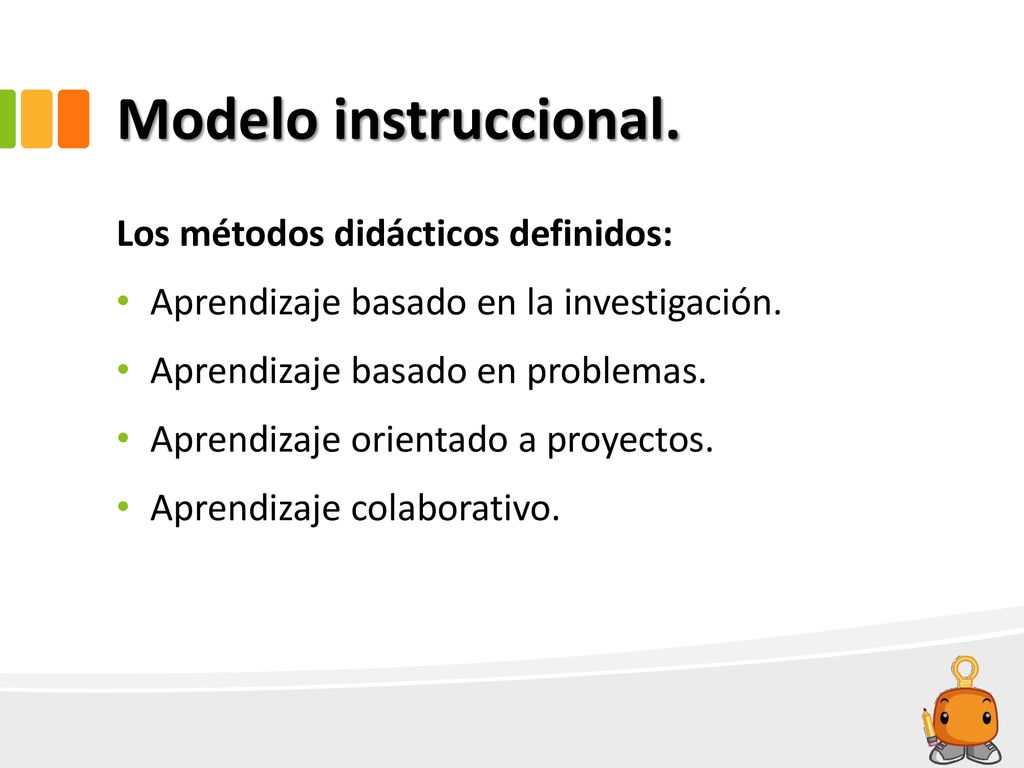 Modelo instruccional.

Los métodos didácticos definidos:

• Aprendizaje basado en la investigación.
• Aprendizaje basado en problemas.
• Aprendizaje orientado a proyectos.
• Aprendizaje colaborativo.